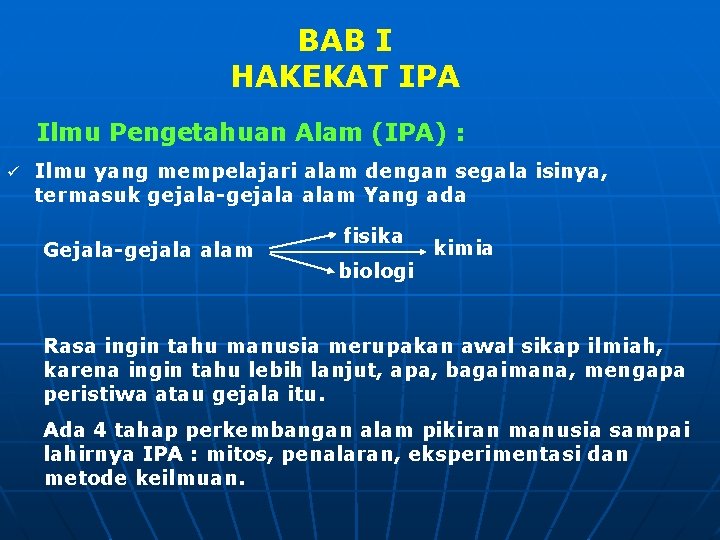 BAB I
HAKEKAT IPA

Ilmu Pengetahuan Alam (IPA) :

✓ Ilmu yang mempelajari alam dengan segala isinya, termasuk gejala-gejala alam Yang ada

Gejala-gejala alam

fisika

kimia

biologi

Rasa ingin tahu manusia merupakan awal sikap ilmiah, karena ingin tahu lebih lanjut, apa, bagaimana, mengapa peristiwa atau gejala itu.

Ada 4 tahap perkembangan alam pikiran manusia sampai lahirnya IPA : mitos, penalaran, eksperimentasi dan metode keilmuan.